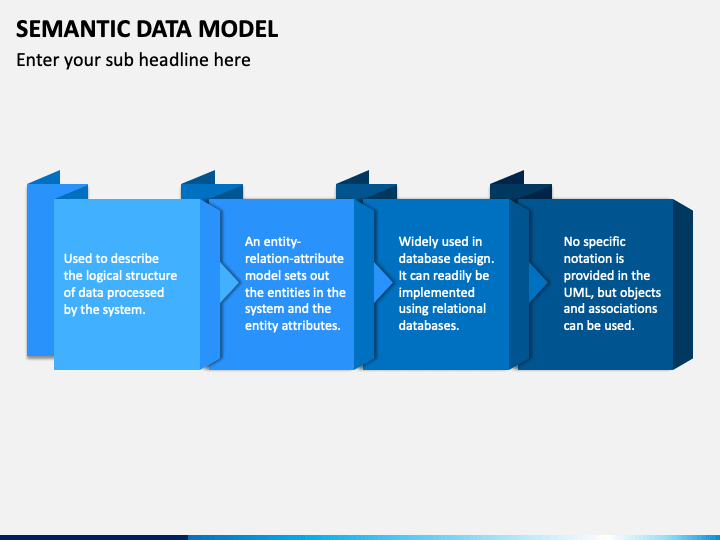 SEMANTIC DATA MODEL

Enter your sub headline here

Used to describe the logical structure of data processed by the system.

An entity-relation-attribute model sets out the entities in the system and the entity attributes.

Widely used in database design. It can readily be implemented using relational databases.

No specific notation is provided in the UML, but objects and associations can be used.